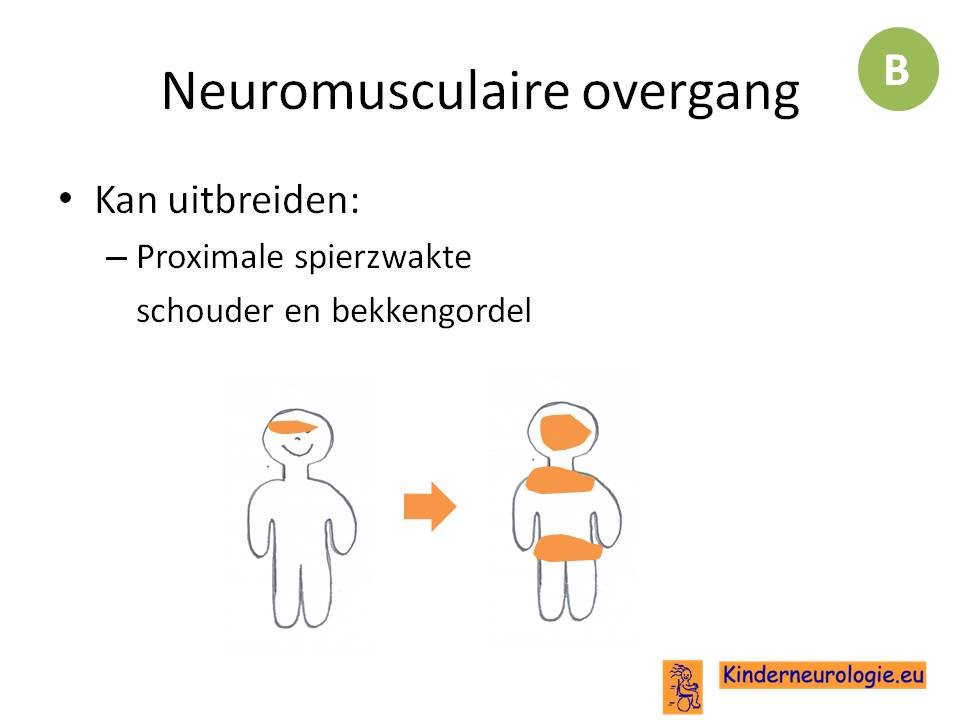 Neuromusculaire overgang

B

• Kan uitbreiden:
– Proximale spierzwakte schouder en bekkengordel

Kinderneurologie.eu